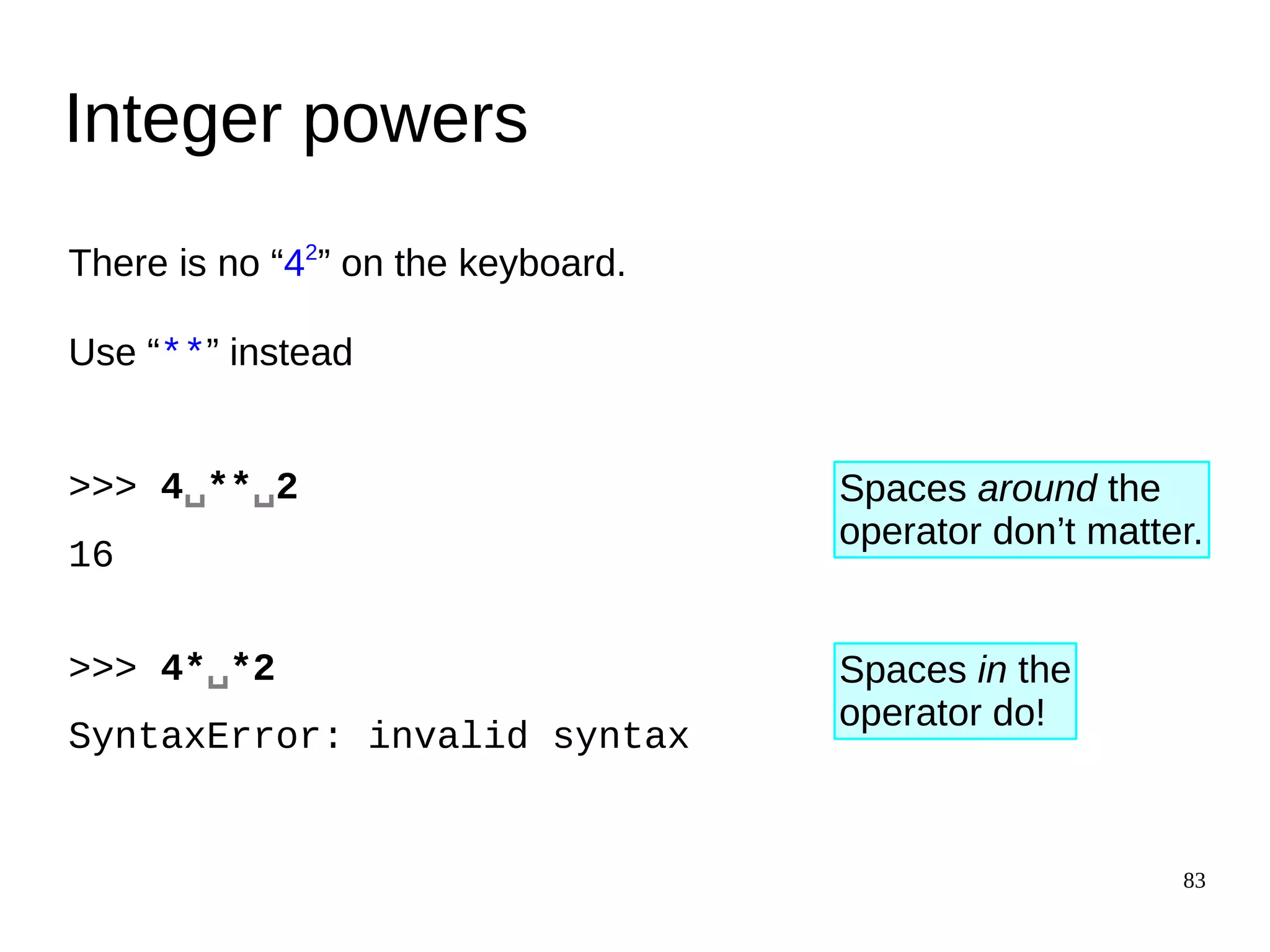 Integer powers

There is no “$4^2$” on the keyboard.

Use “**” instead

>>> 4␣**␣2

16

Spaces around the operator don’t matter.

>>> 4*␣*2

SyntaxError: invalid syntax

Spaces in the operator do!

83